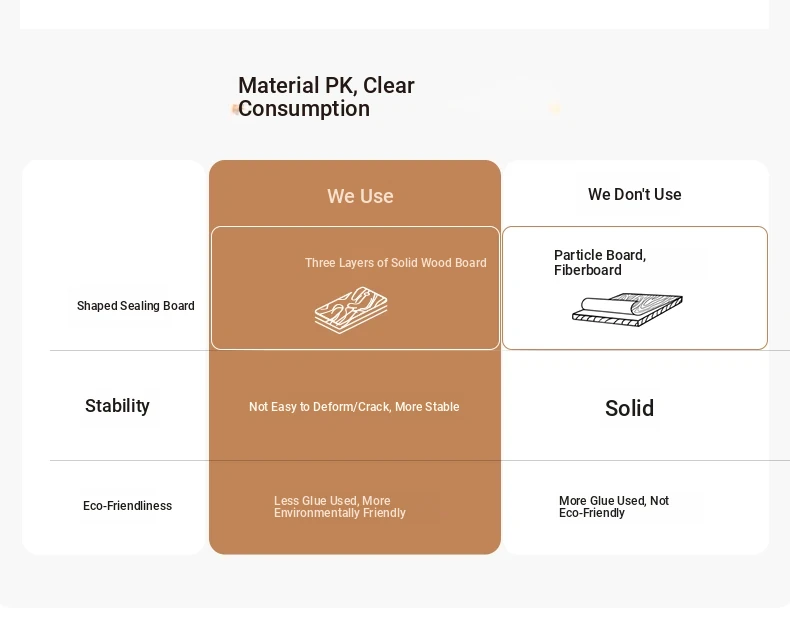 Material PK, Clear Consumption

| | We Use | We Don't Use |
|---|---|---|
| Shaped Sealing Board | Three Layers of Solid Wood Board | Particle Board, Fiberboard |
| Stability | Not Easy to Deform/Crack, More Stable | Solid |
| Eco-Friendliness | Less Glue Used, More Environmentally Friendly | More Glue Used, Not Eco-Friendly |